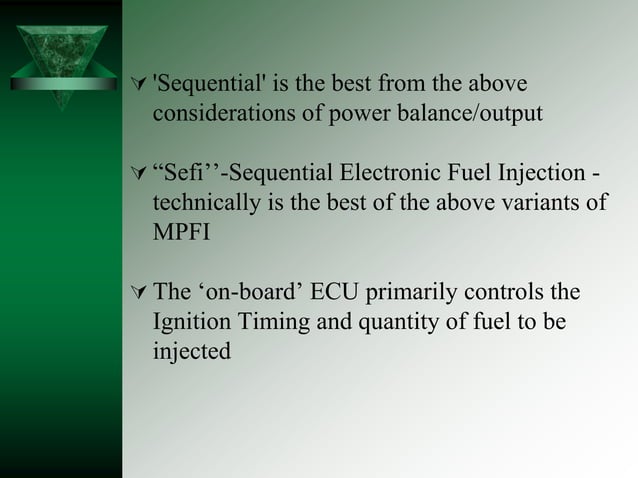 'Sequential' is the best from the above considerations of power balance/output

“Sefi’’-Sequential Electronic Fuel Injection - technically is the best of the above variants of MPFI

The ‘on-board’ ECU primarily controls the Ignition Timing and quantity of fuel to be injected